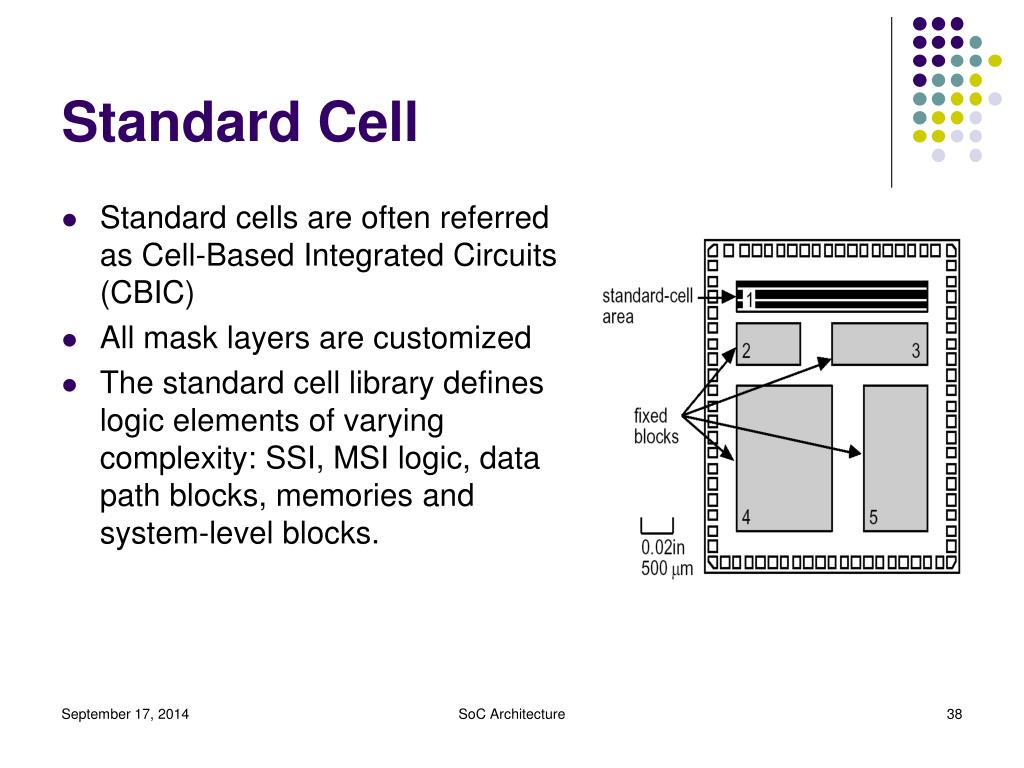 Standard Cell

- Standard cells are often referred as Cell-Based Integrated Circuits (CBIC)
- All mask layers are customized
- The standard cell library defines logic elements of varying complexity: SSI, MSI logic, data path blocks, memories and system-level blocks.

standard-cell area

1

2

3

fixed blocks

4

5

0.02in
500 $\mu$m

September 17, 2014

SoC Architecture

38